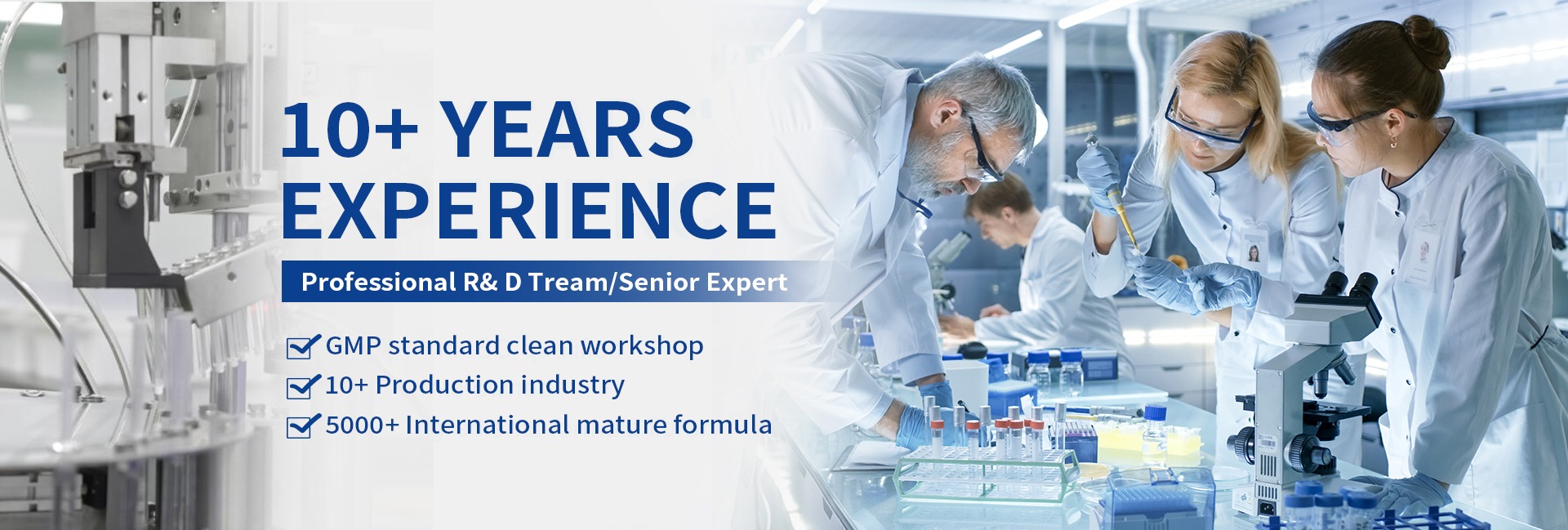 10+ YEARS
EXPERIENCE

Professional R& D Tream/Senior Expert

GMP standard clean workshop
10+ Production industry
5000+ International mature formula